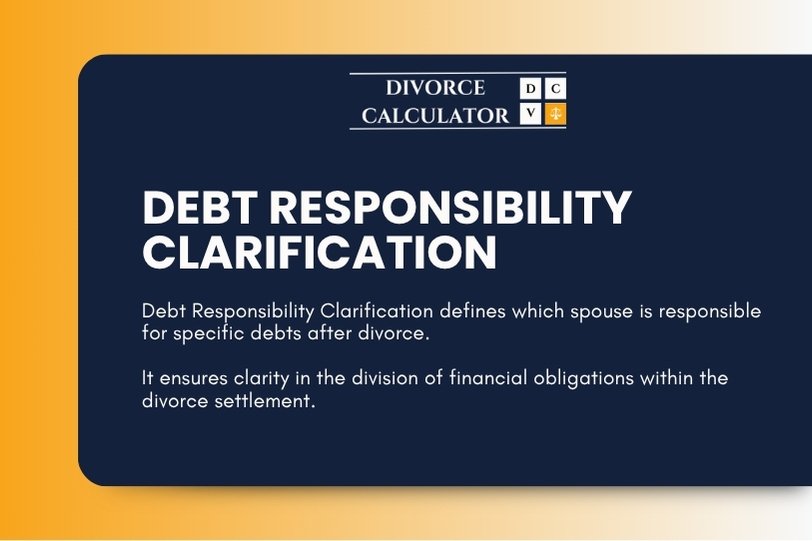 DIVORCE CALCULATOR

D C
V

DEBT RESPONSIBILITY CLARIFICATION

Debt Responsibility Clarification defines which spouse is responsible for specific debts after divorce.

It ensures clarity in the division of financial obligations within the divorce settlement.